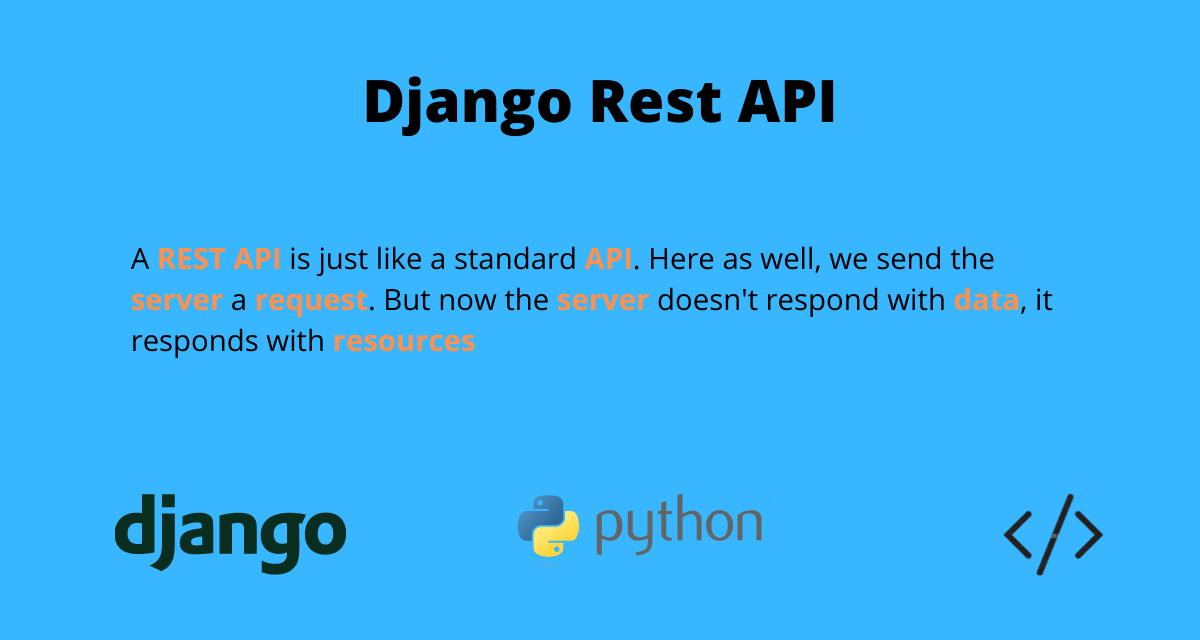 Django Rest API

A REST API is just like a standard API. Here as well, we send the server a request. But now the server doesn't respond with data, it responds with resources

django

python

</>